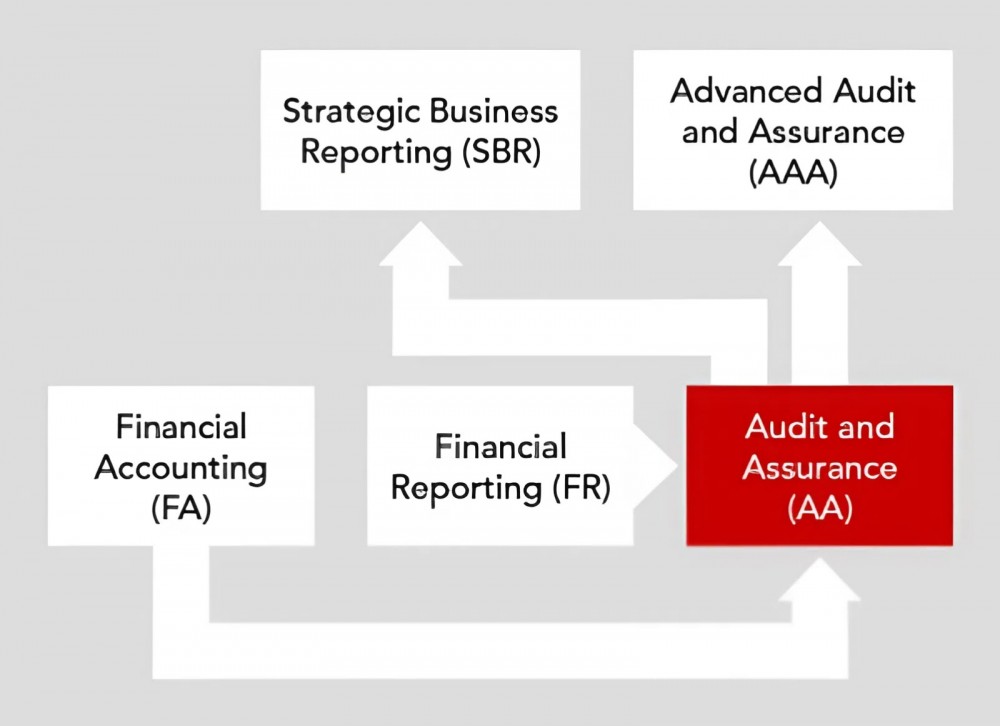 Strategic Business Reporting (SBR)

Advanced Audit and Assurance (AAA)

Financial Accounting (FA)

Financial Reporting (FR)

Audit and Assurance (AA)